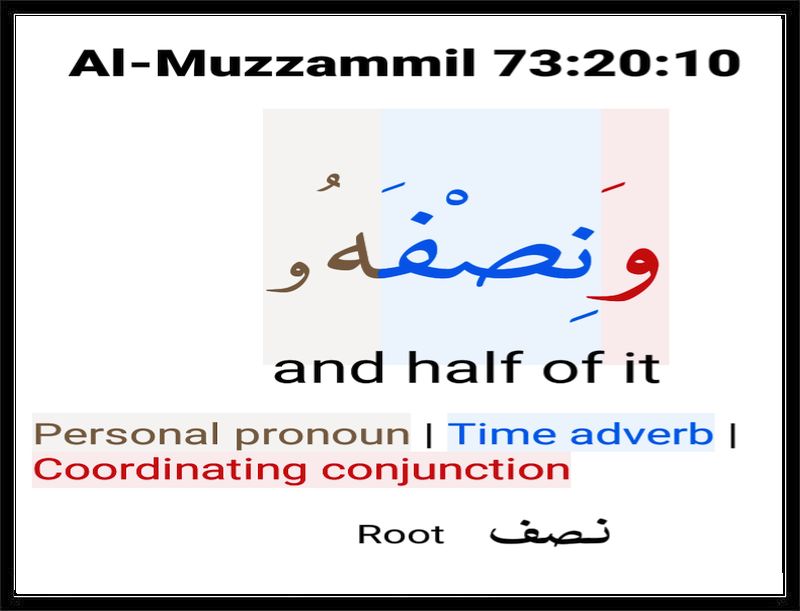 Al-Muzzammil 73:20:10

وَنِصْفَهُۥ

and half of it

Personal pronoun | Time adverb | Coordinating conjunction

Root نصف